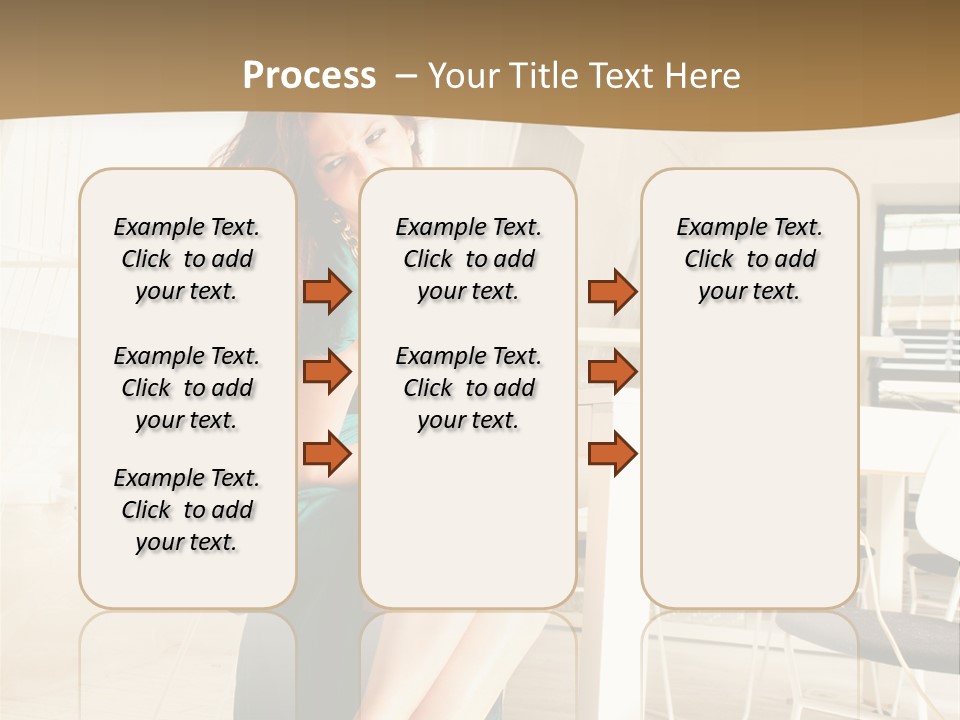 Process – Your Title Text Here

Example Text. Click to add your text.

Example Text. Click to add your text.

Example Text. Click to add your text.

Example Text. Click to add your text.

Example Text. Click to add your text.

Example Text. Click to add your text.